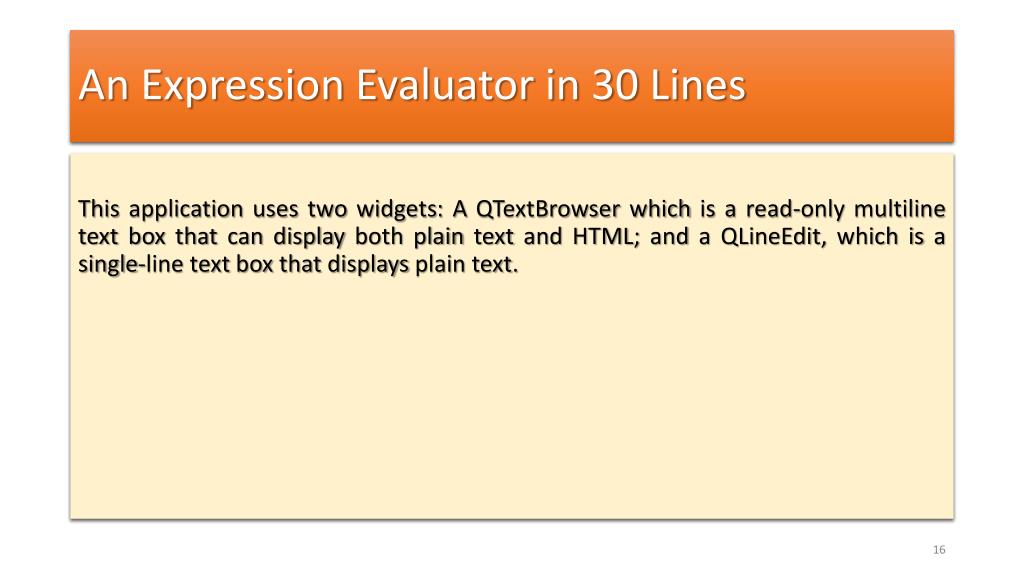 An Expression Evaluator in 30 Lines

This application uses two widgets: A QTextBrowser which is a read-only multiline text box that can display both plain text and HTML; and a QLineEdit, which is a single-line text box that displays plain text.

16